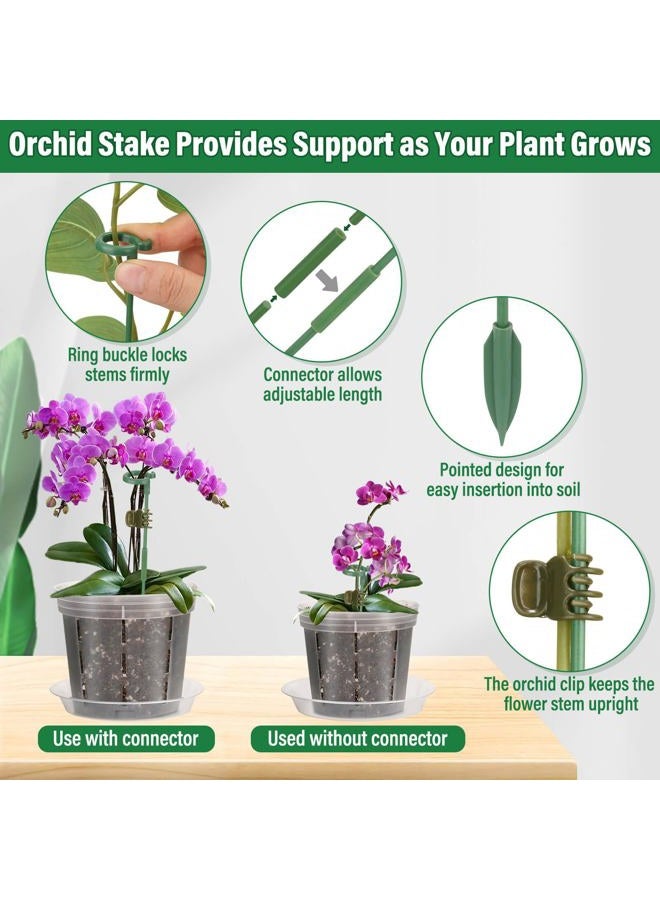 Orchid Stake Provides Support as Your Plant Grows

Ring buckle locks stems firmly

Connector allows adjustable length

Pointed design for easy insertion into soil

The orchid clip keeps the flower stem upright

Use with connector

Used without connector